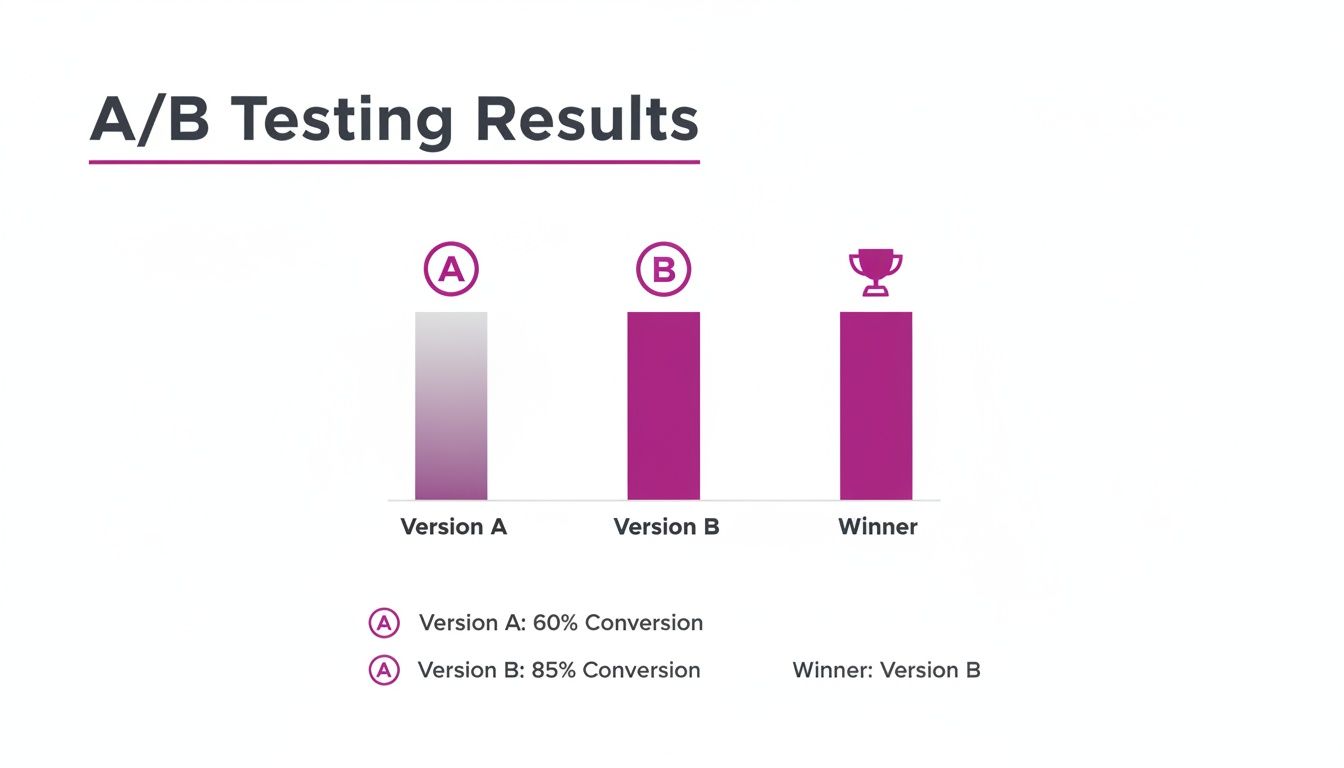 A/B Testing Results

A B

Version A Version B Winner

A Version A: 60% Conversion

A Version B: 85% Conversion Winner: Version B